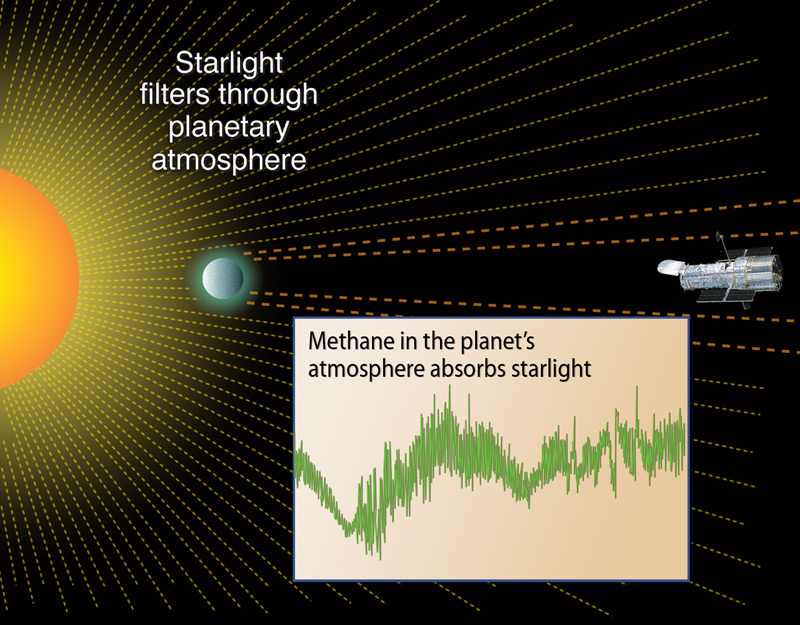 Starlight filters through planetary atmosphere

Methane in the planet's atmosphere absorbs starlight